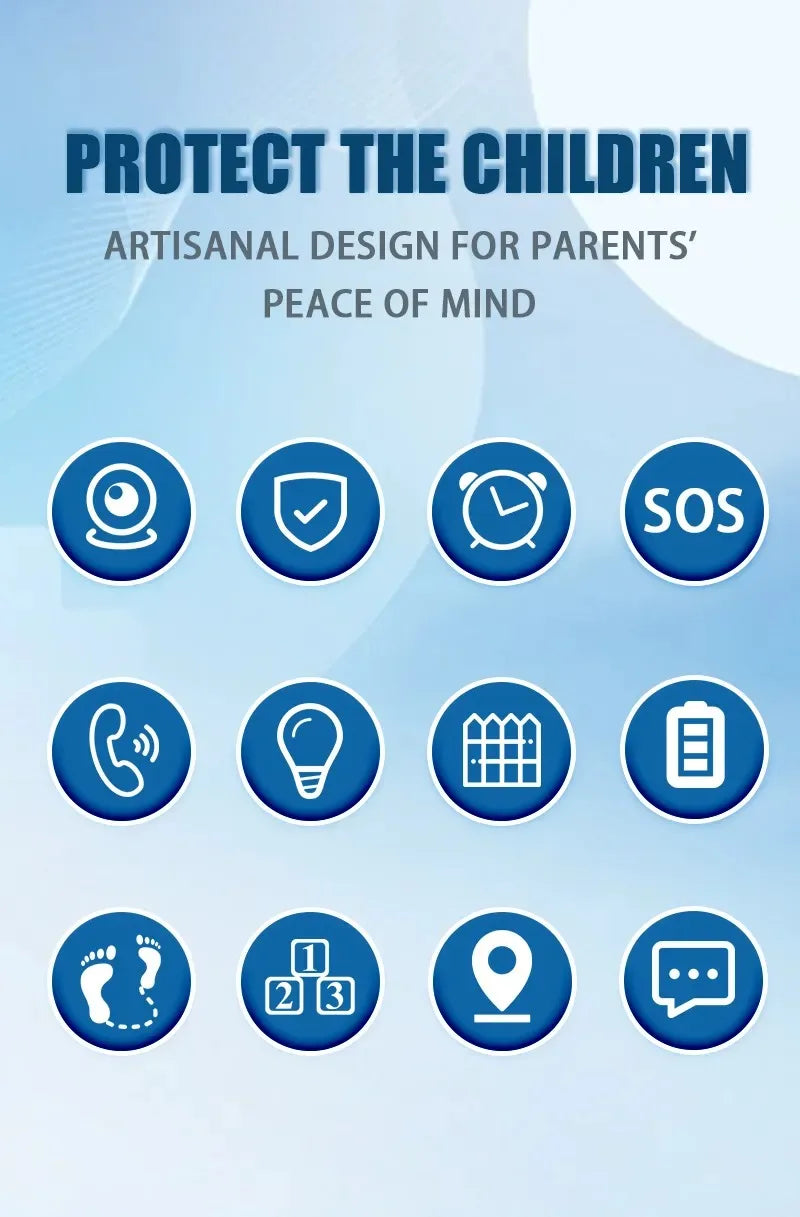 PROTECT THE CHILDREN

ARTISANAL DESIGN FOR PARENTS' PEACE OF MIND

SOS

1
2 3